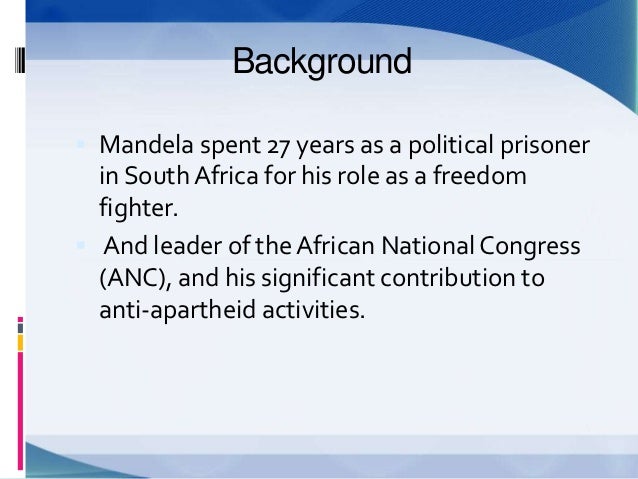 Background

Mandela spent 27 years as a political prisoner in South Africa for his role as a freedom fighter.

And leader of the African National Congress (ANC), and his significant contribution to anti-apartheid activities.